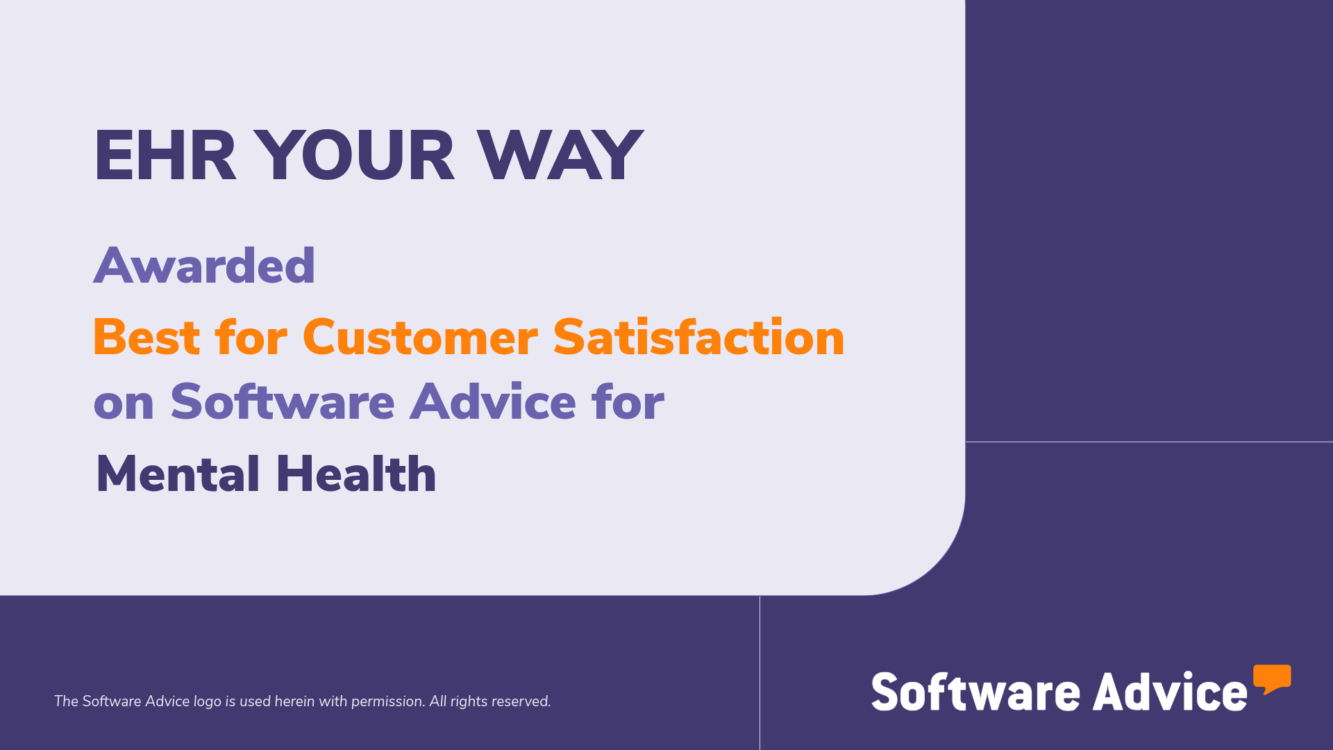 EHR YOUR WAY

Awarded
Best for Customer Satisfaction
on Software Advice for
Mental Health

The Software Advice logo is used herein with permission. All rights reserved.

Software Advice